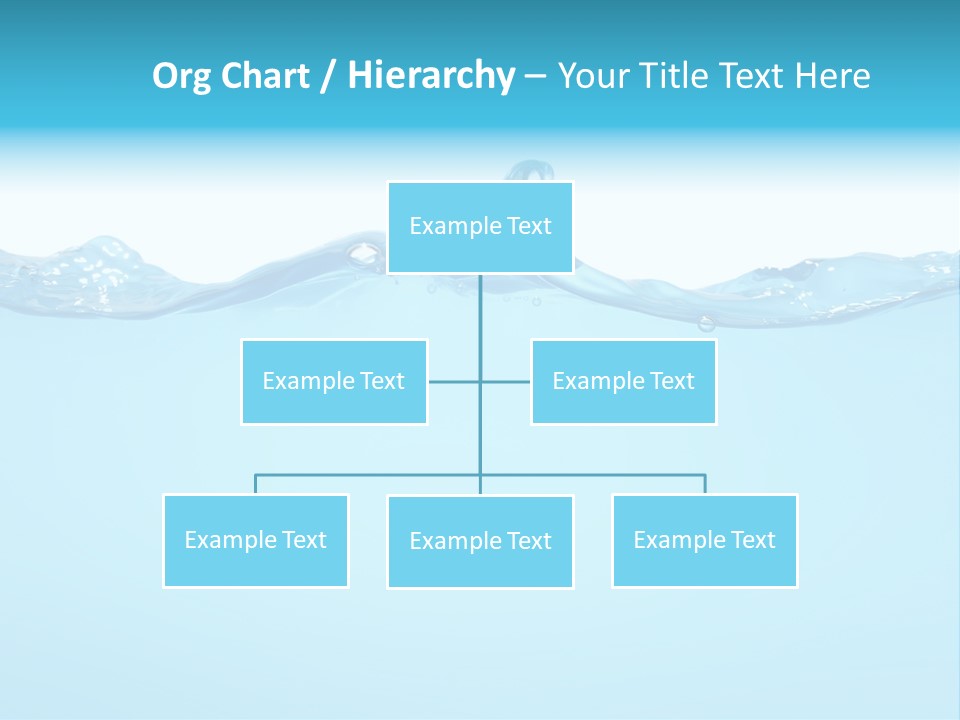 Org Chart / Hierarchy – Your Title Text Here

Example Text

Example Text

Example Text

Example Text

Example Text

Example Text